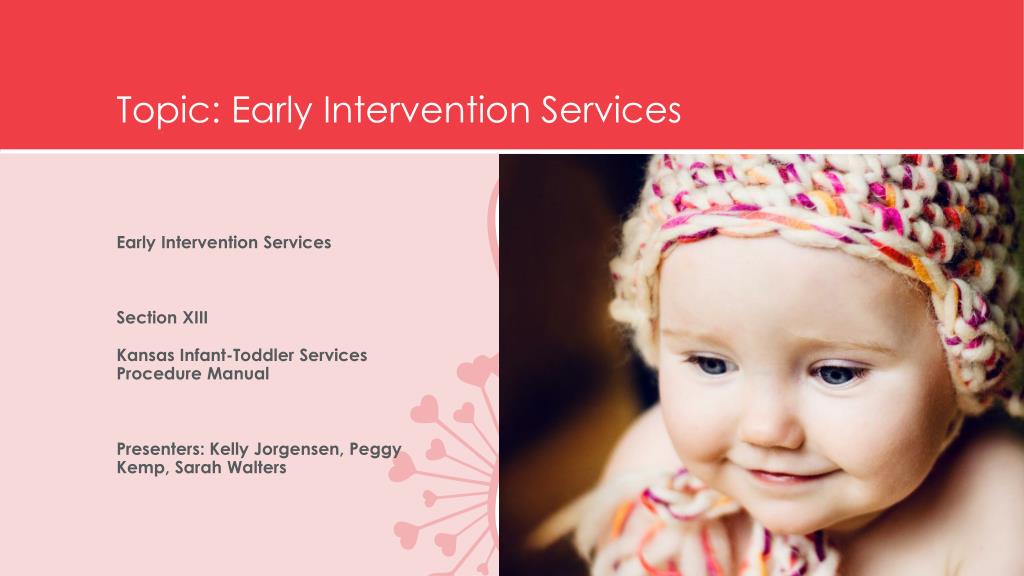 Topic: Early Intervention Services

Early Intervention Services

Section XIII

Kansas Infant-Toddler Services Procedure Manual

Presenters: Kelly Jorgensen, Peggy Kemp, Sarah Walters